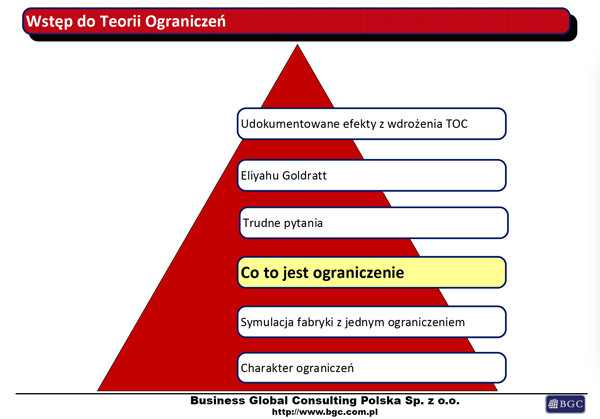 Wstęp do Teorii Ograniczeń

Udokumentowane efekty z wdrożenia TOC

Eliyahu Goldratt

Trudne pytania

Co to jest ograniczenie

Symulacja fabryki z jednym ograniczeniem

Charakter ograniczeń

Business Global Consulting Polska Sp. z o.o.
http://www.bgc.com.pl

BGC